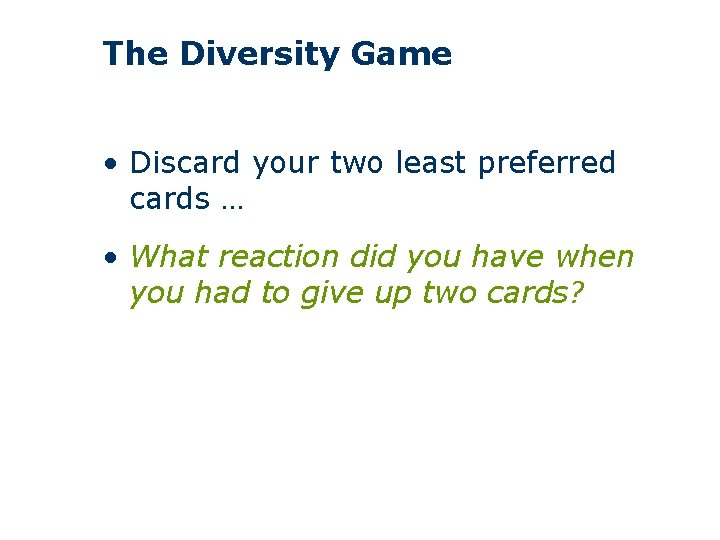 The Diversity Game

• Discard your two least preferred cards …

• What reaction did you have when you had to give up two cards?